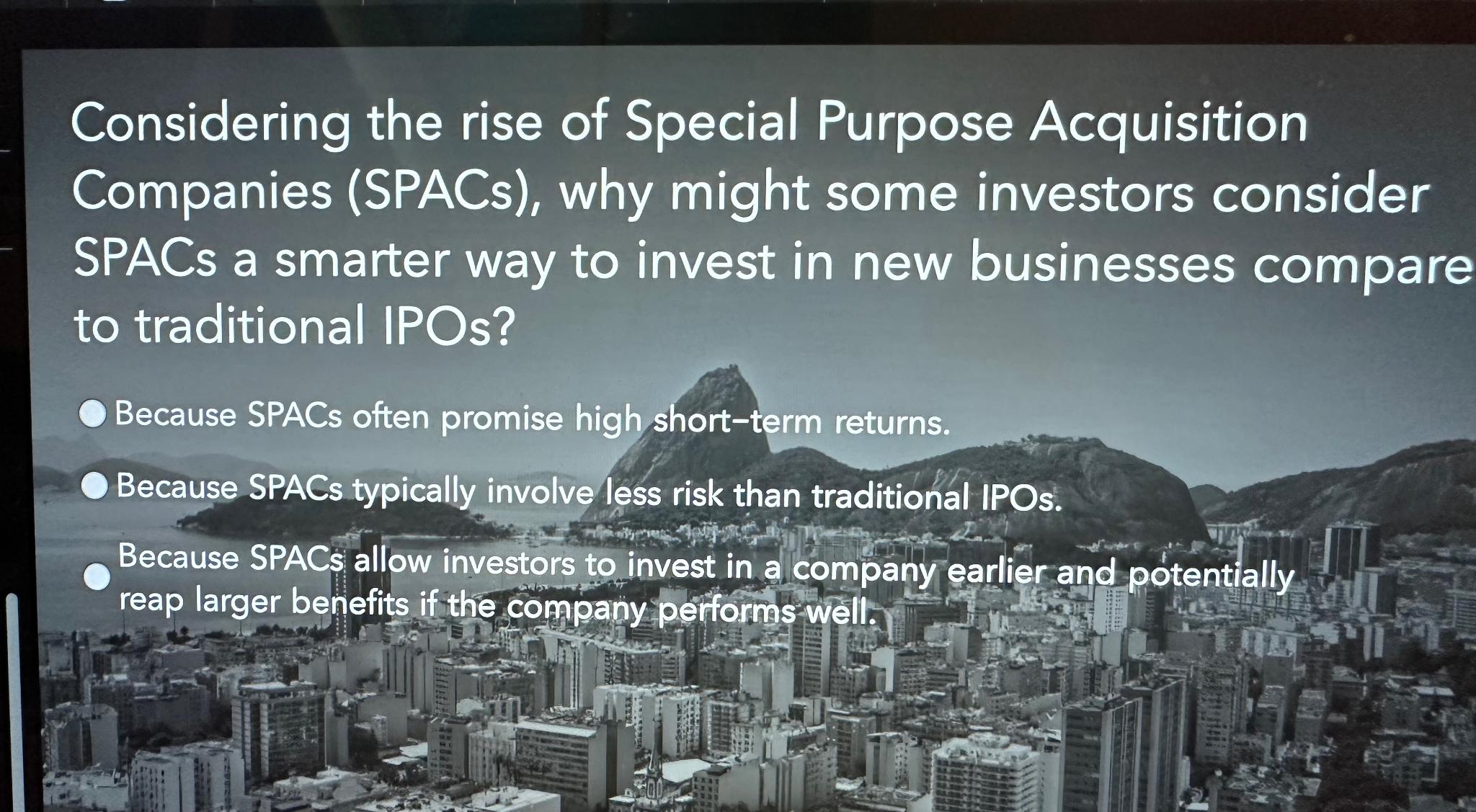 Considering the rise of Special Purpose Acquisition Companies (SPACs), why might some investors consider SPACs a smarter way to invest in new businesses compare to traditional IPOs?

Because SPACs often promise high short–term returns.

Because SPACs typically involve less risk than traditional IPOs.

Because SPACs allow investors to invest in a company earlier and potentially reap larger benefits if the company performs well.